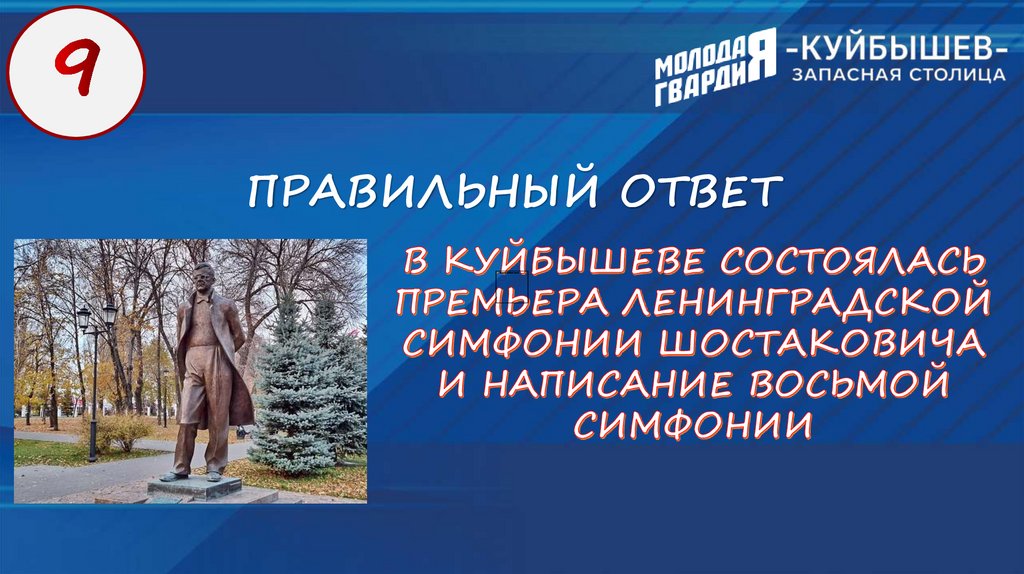 9

МОЛОДАЯ ГВАРДИЯ -КУЙБЫШЕВ- ЗАПАСНАЯ СТОЛИЦА

ПРАВИЛЬНЫЙ ОТВЕТ

В КУЙБЫШЕВЕ СОСТОЯЛАСЬ ПРЕМЬЕРА ЛЕНИНГРАДСКОЙ СИМФОНИИ ШОСТАКОВИЧА И НАПИСАНИЕ ВОСЬМОЙ СИМФОНИИ